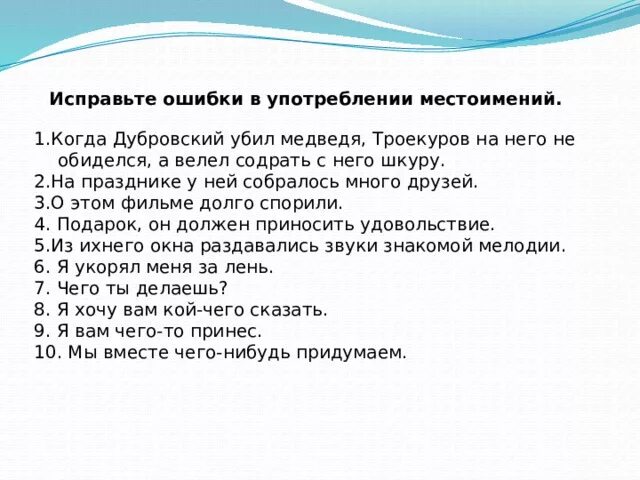 Исправьте ошибки в употреблении местоимений.

1.Когда Дубровский убил медведя, Троекуров на него не обиделся, а велел содрать с него шкуру.
2.На празднике у ней собралось много друзей.
3.О этом фильме долго спорили.
4. Подарок, он должен приносить удовольствие.
5.Из ихнего окна раздавались звуки знакомой мелодии.
6. Я укорял меня за лень.
7. Чего ты делаешь?
8. Я хочу вам кой-чего сказать.
9. Я вам чего-то принес.
10. Мы вместе чего-нибудь придумаем.